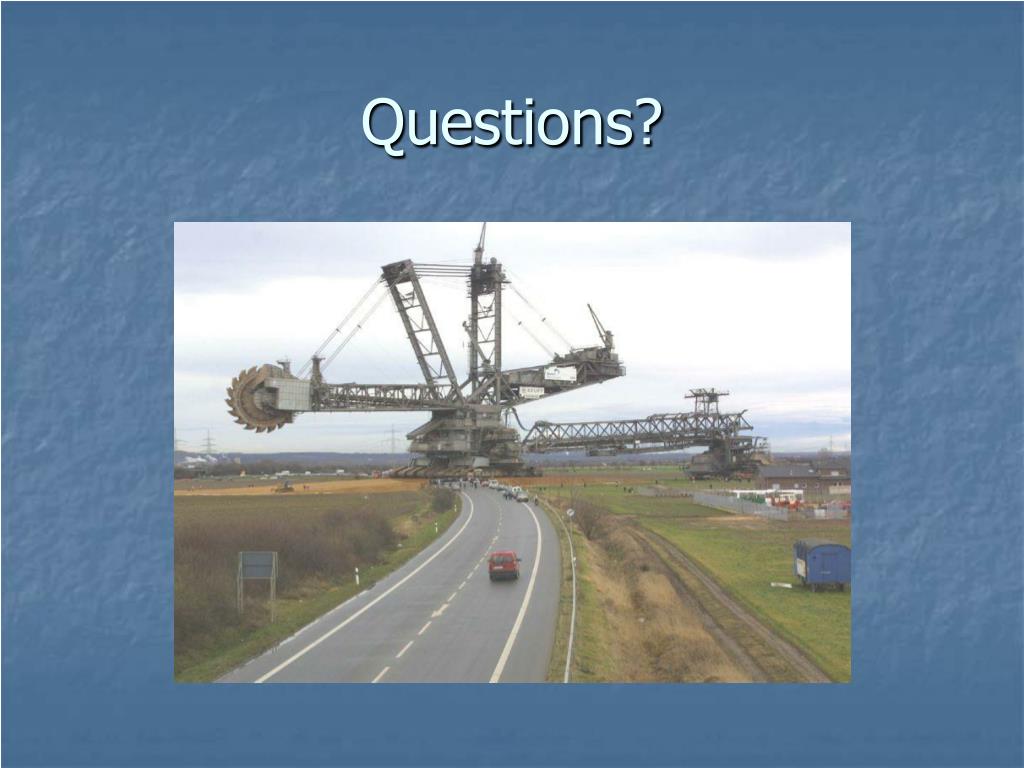 Questions?